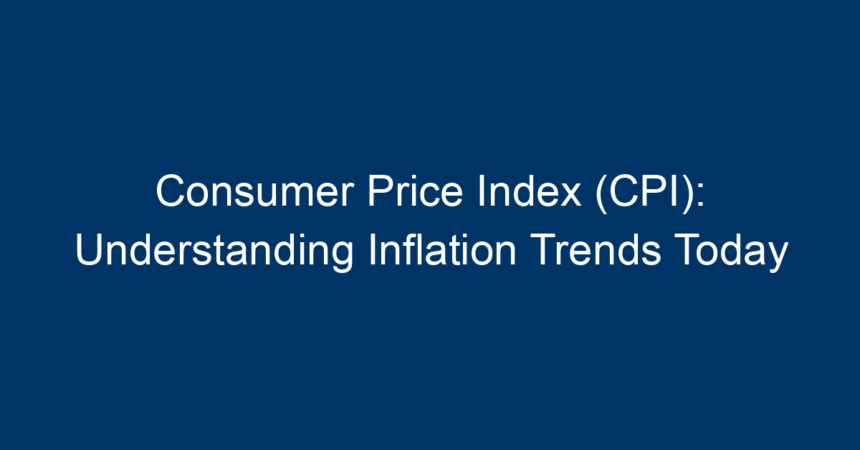 Consumer Price Index (CPI): Understanding Inflation Trends Today